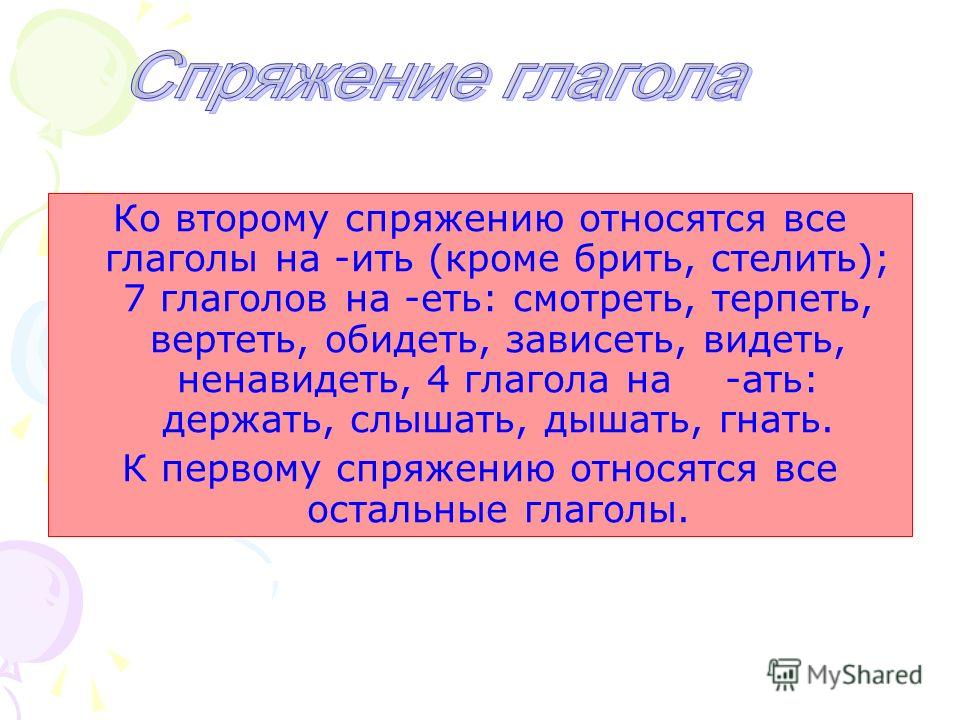 Спряжение глагола

Ко второму спряжению относятся все глаголы на -ить (кроме брить, стелить); 7 глаголов на -еть: смотреть, терпеть, вертеть, обидеть, зависеть, видеть, ненавидеть, 4 глагола на -ать: держать, слышать, дышать, гнать.

К первому спряжению относятся все остальные глаголы.

MyShared